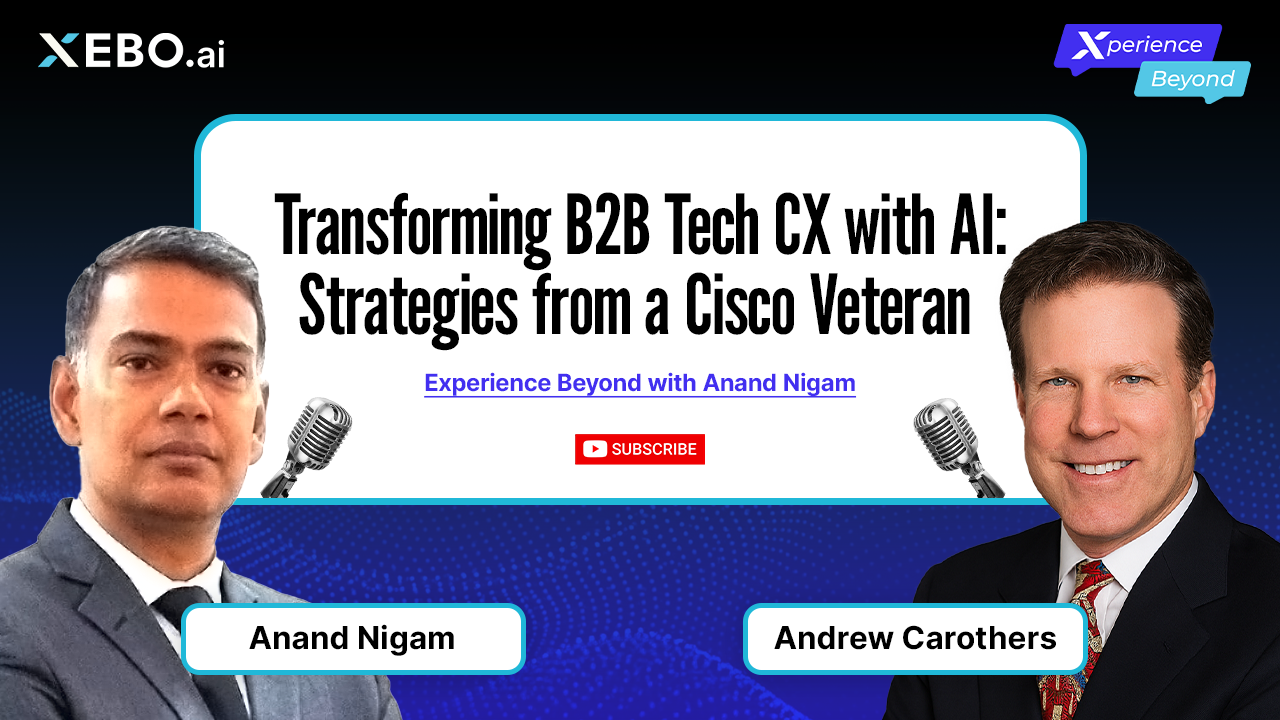 XEBO.ai

Xperience Beyond

Transforming B2B Tech CX with AI: Strategies from a Cisco Veteran

Experience Beyond with Anand Nigam

SUBSCRIBE

Anand Nigam

Andrew Carothers